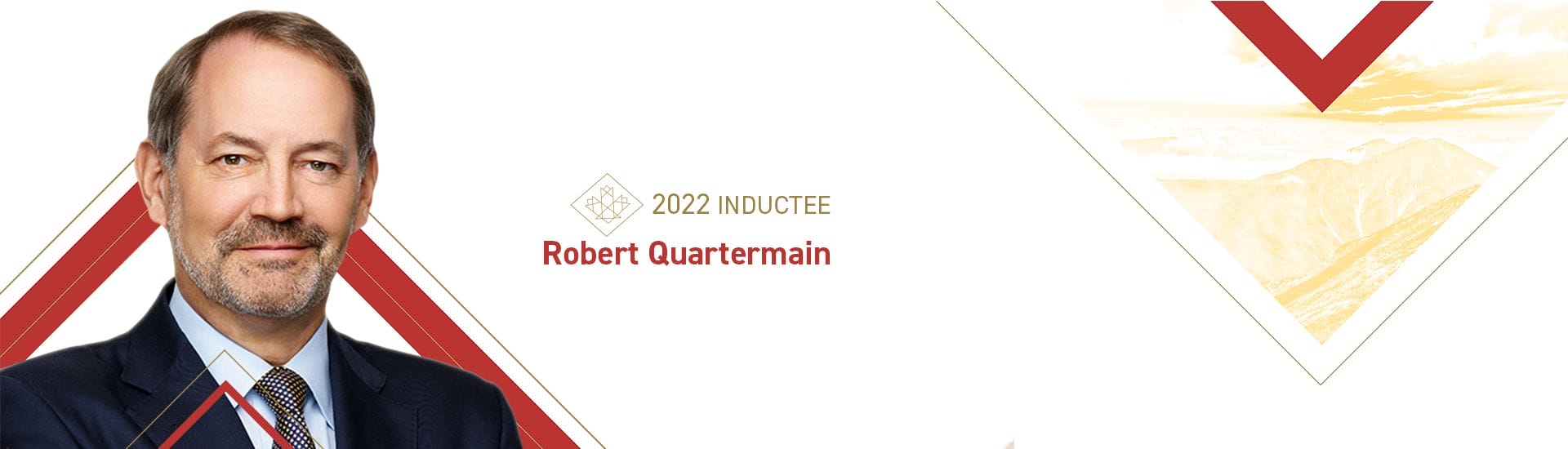 2022 INDUCTEE
Robert Quartermain